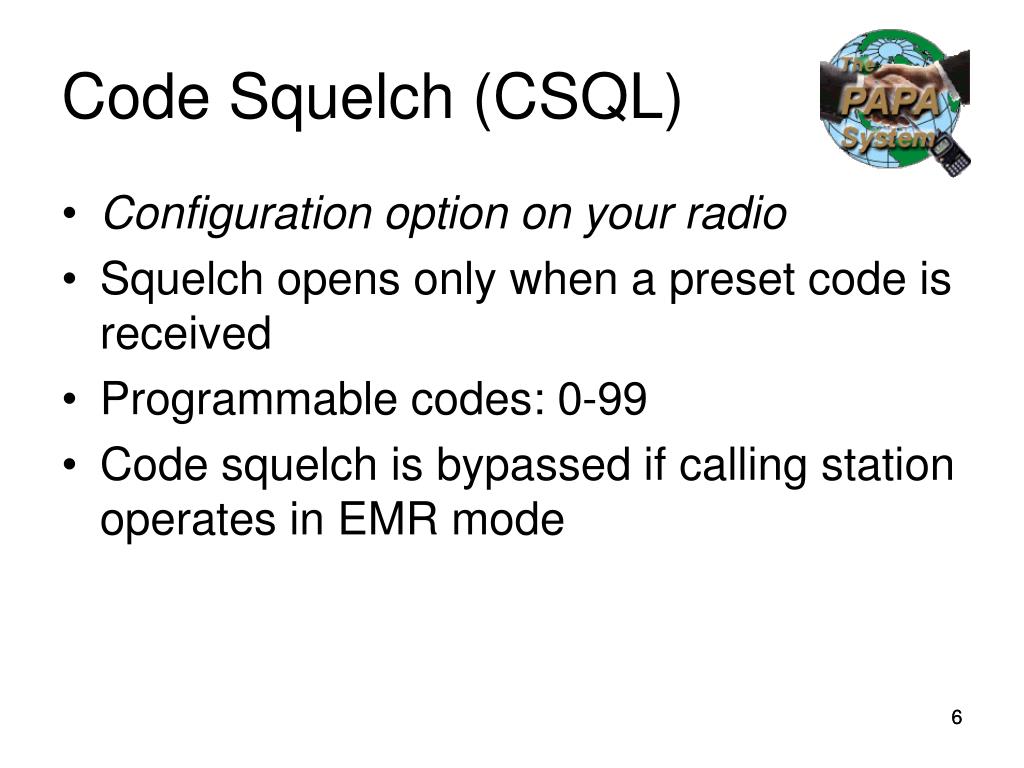 Code Squelch (CSQL)

The PAPA System

• Configuration option on your radio
• Squelch opens only when a preset code is received
• Programmable codes: 0-99
• Code squelch is bypassed if calling station operates in EMR mode

6